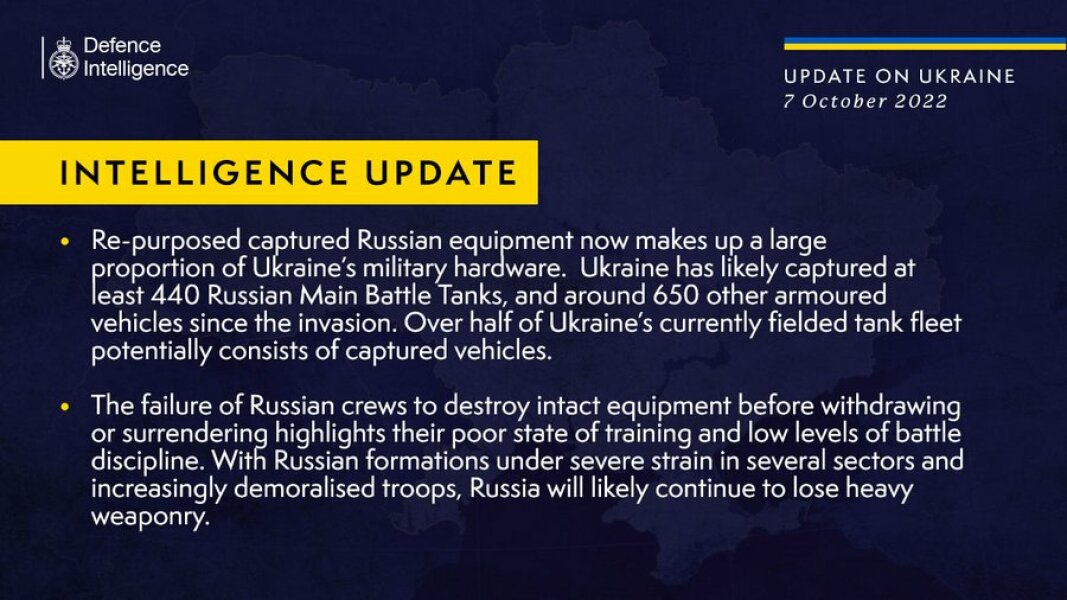 Defence Intelligence

UPDATE ON UKRAINE
7 October 2022

INTELLIGENCE UPDATE

• Re-purposed captured Russian equipment now makes up a large proportion of Ukraine's military hardware. Ukraine has likely captured at least 440 Russian Main Battle Tanks, and around 650 other armoured vehicles since the invasion. Over half of Ukraine's currently fielded tank fleet potentially consists of captured vehicles.

• The failure of Russian crews to destroy intact equipment before withdrawing or surrendering highlights their poor state of training and low levels of battle discipline. With Russian formations under severe strain in several sectors and increasingly demoralised troops, Russia will likely continue to lose heavy weaponry.